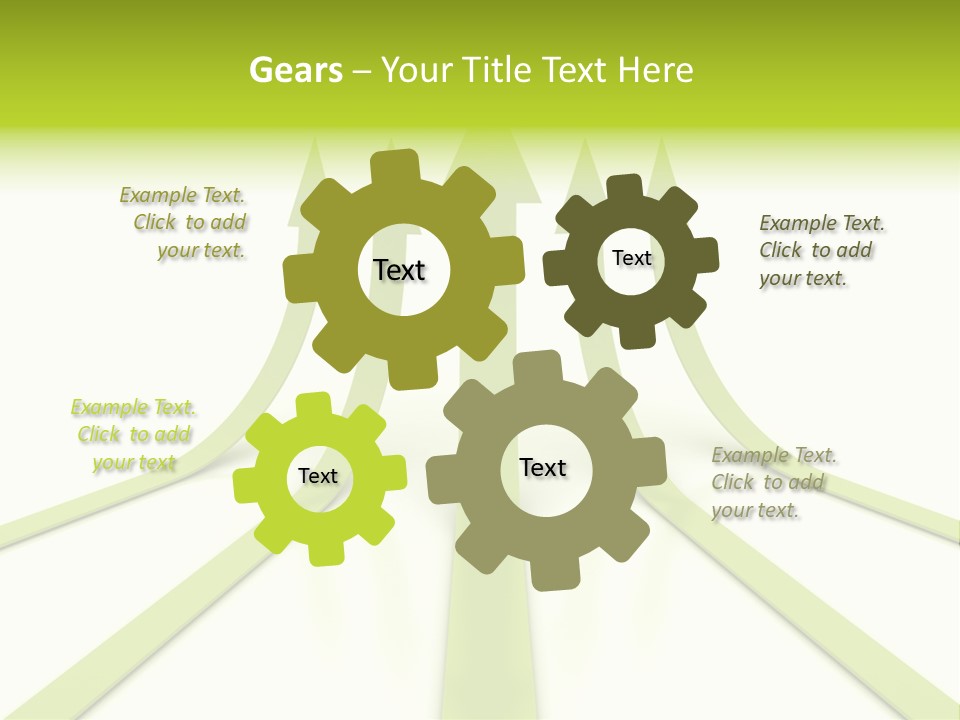 Gears – Your Title Text Here

Example Text. Click to add your text.

Text

Text

Example Text. Click to add your text.

Example Text. Click to add your text

Text

Text

Example Text. Click to add your text.